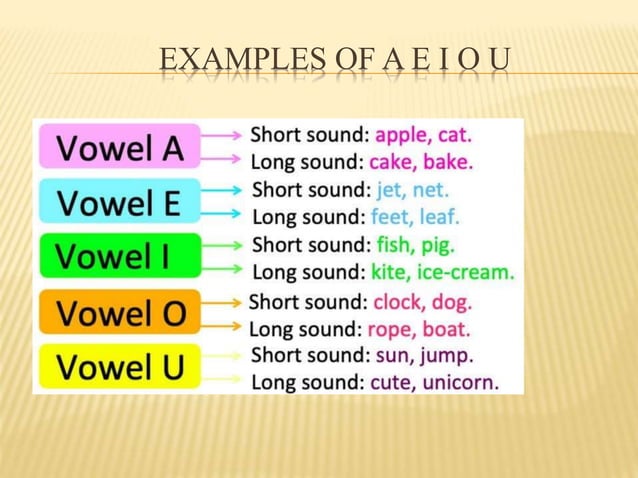 EXAMPLES OF A E I O U

Vowel A
Short sound: apple, cat.
Long sound: cake, bake.

Vowel E
Short sound: jet, net.
Long sound: feet, leaf.

Vowel I
Short sound: fish, pig.
Long sound: kite, ice-cream.

Vowel O
Short sound: clock, dog.
Long sound: rope, boat.

Vowel U
Short sound: sun, jump.
Long sound: cute, unicorn.